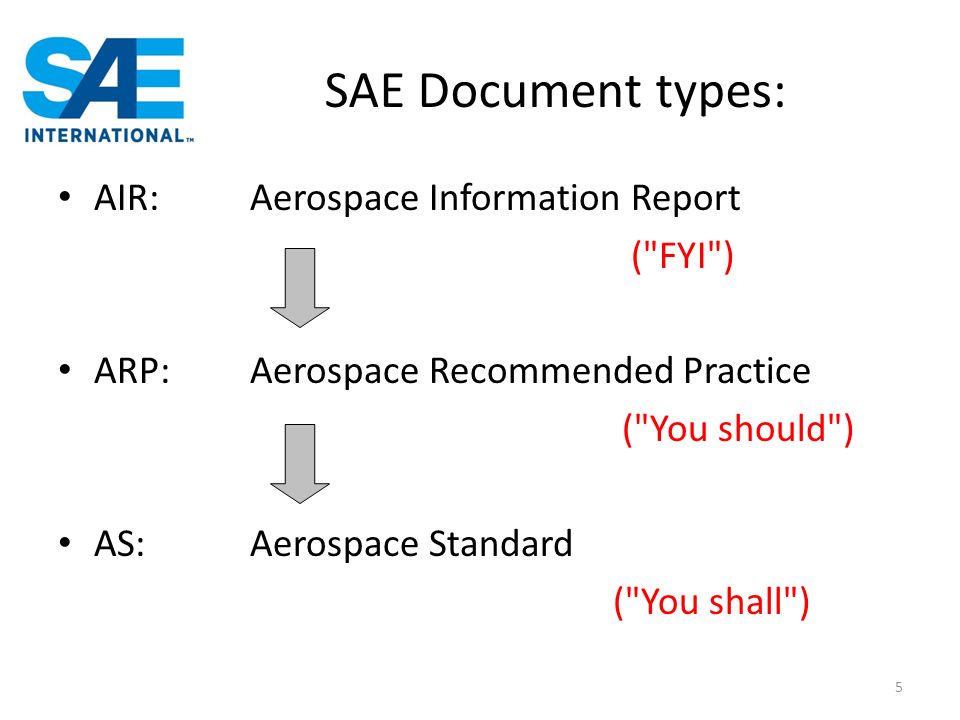 SAE
INTERNATIONAL™

SAE Document types:

• AIR: Aerospace Information Report
("FYI")

• ARP: Aerospace Recommended Practice
("You should")

• AS: Aerospace Standard
("You shall")

5